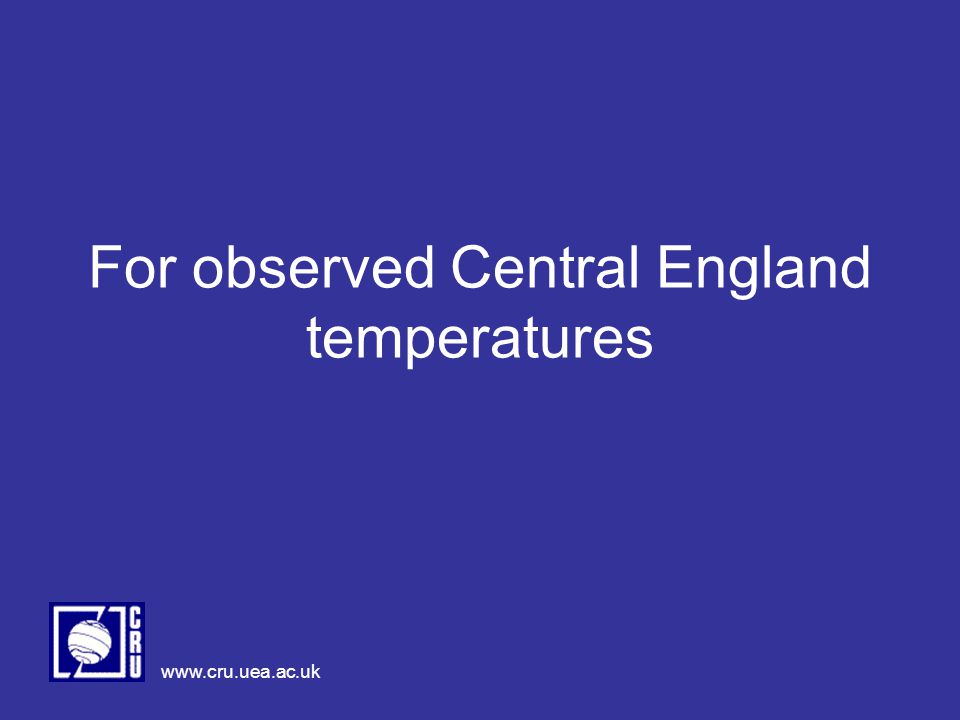 For observed Central England temperatures

CRU

www.cru.uea.ac.uk